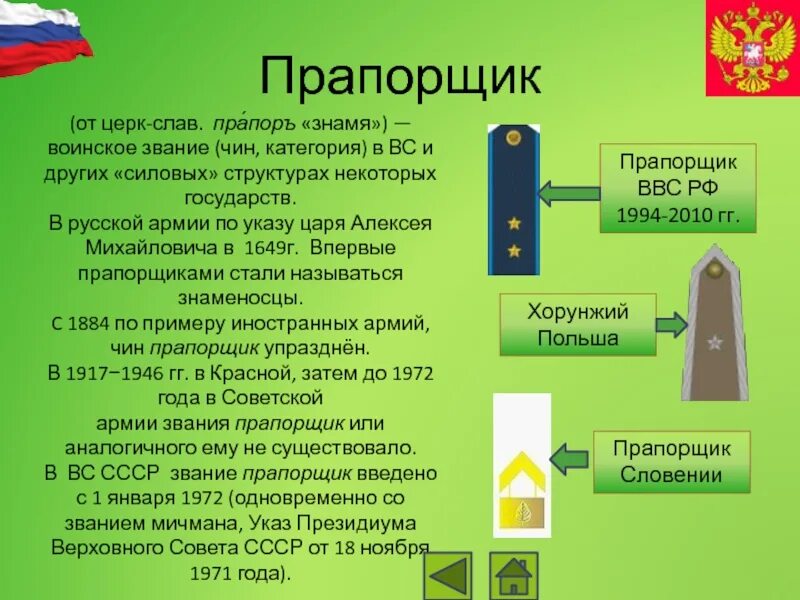 Прапорщик

(от церк-слав. пра́поръ «знамя») — воинское звание (чин, категория) в ВС и других «силовых» структурах некоторых государств.
В русской армии по указу царя Алексея Михайловича в 1649г. Впервые прапорщиками стали называться знаменосцы.
С 1884 по примеру иностранных армий, чин прапорщик упразднён.
В 1917−1946 гг. в Красной, затем до 1972 года в Советской армии звания прапорщик или аналогичного ему не существовало.
В ВС СССР звание прапорщик введено с 1 января 1972 (одновременно со званием мичмана, Указ Президиума Верховного Совета СССР от 18 ноября 1971 года).

Прапорщик ВВС РФ 1994-2010 гг.

Хорунжий Польша

Прапорщик Словении